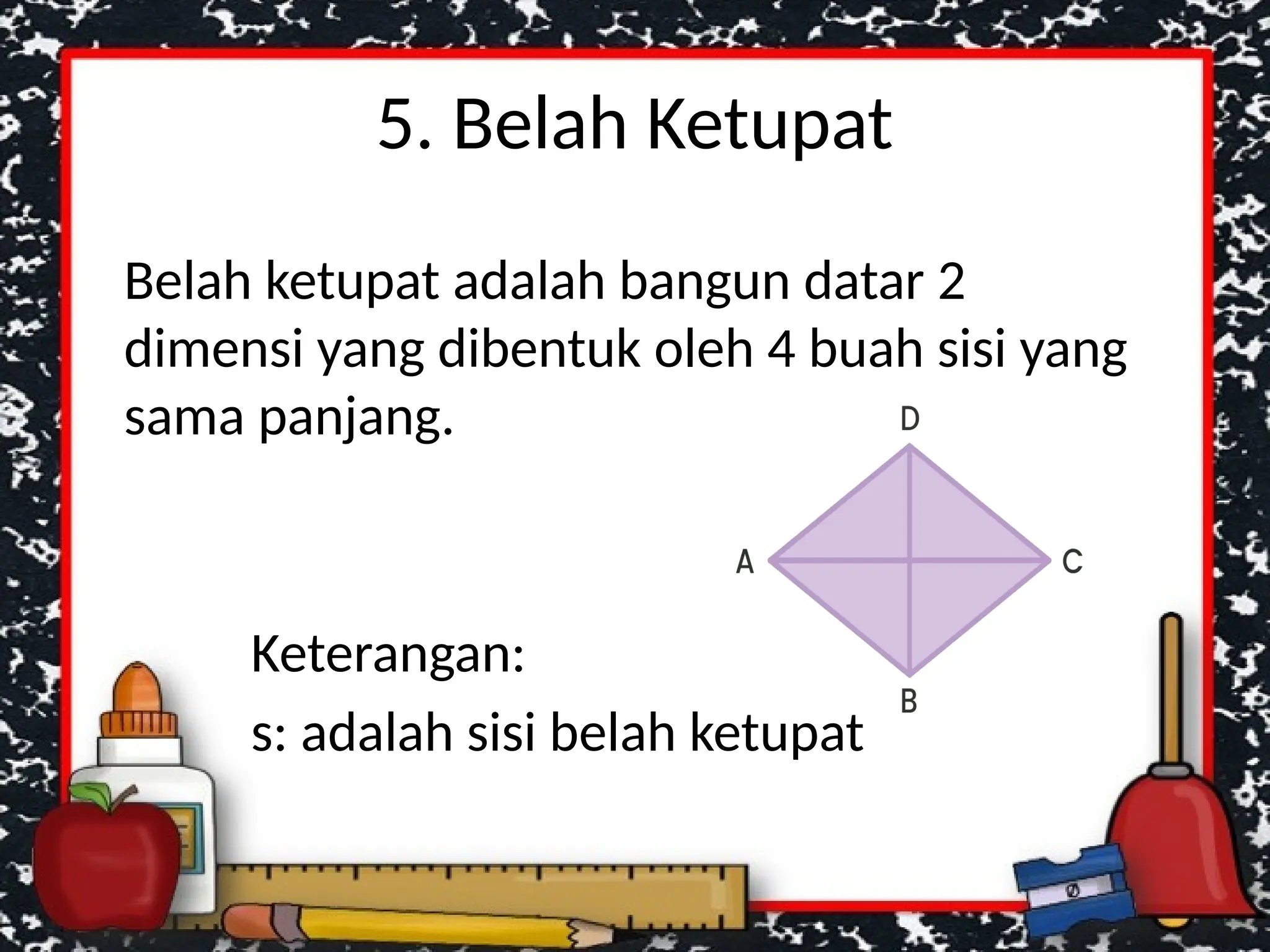 5. Belah Ketupat

Belah ketupat adalah bangun datar 2 dimensi yang dibentuk oleh 4 buah sisi yang sama panjang.

D
A
C
B

Keterangan:
s: adalah sisi belah ketupat